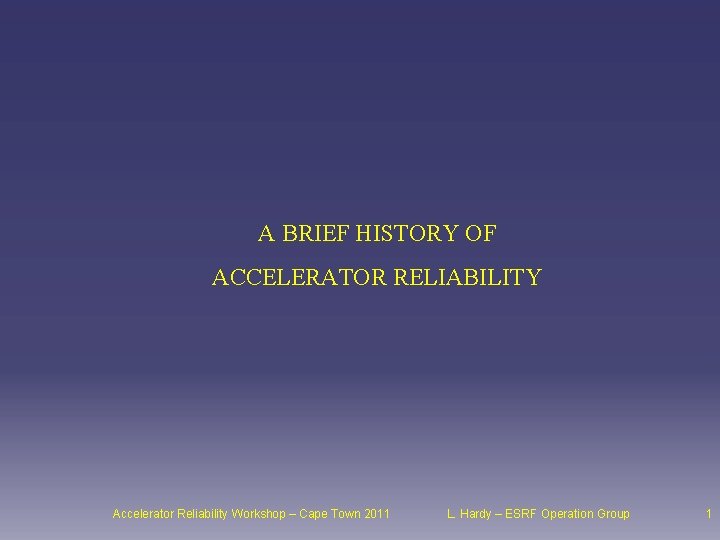 A BRIEF HISTORY OF
ACCELERATOR RELIABILITY

Accelerator Reliability Workshop – Cape Town 2011

L. Hardy – ESRF Operation Group

1